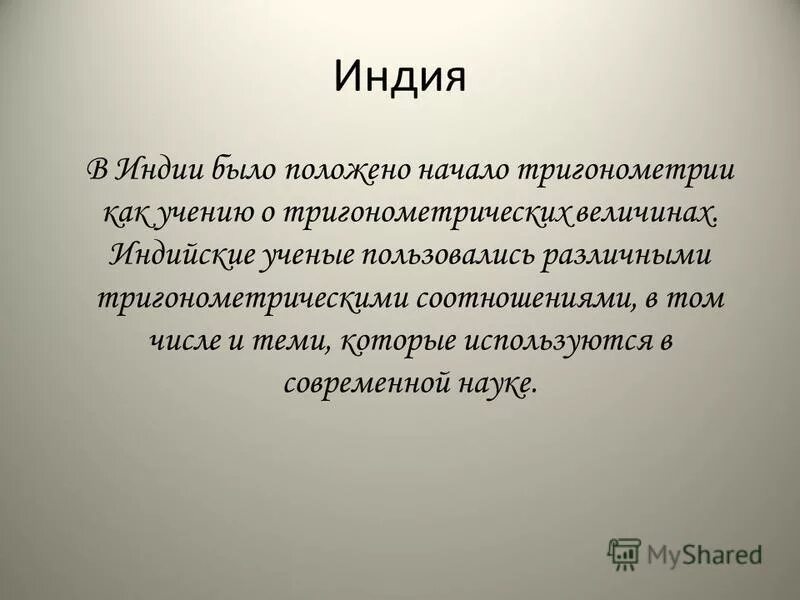 Индия

В Индии было положено начало тригонометрии как учению о тригонометрических величинах. Индийские ученые пользовались различными тригонометрическими соотношениями, в том числе и теми, которые используются в современной науке.

MyShared